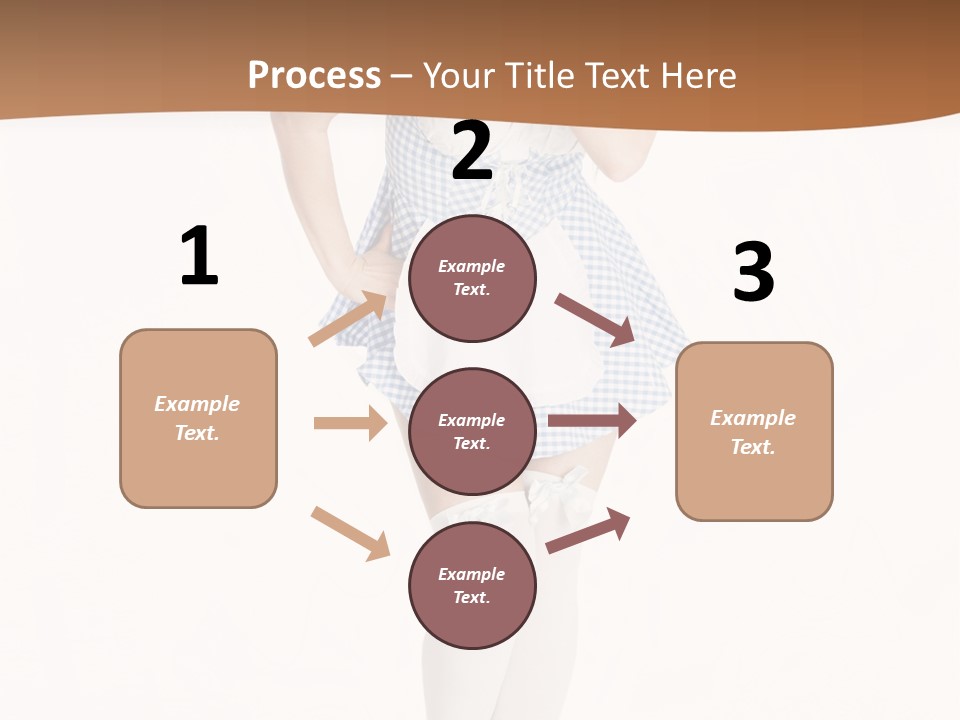 Process – Your Title Text Here

1

Example Text.

2

Example Text.

Example Text.

Example Text.

3

Example Text.